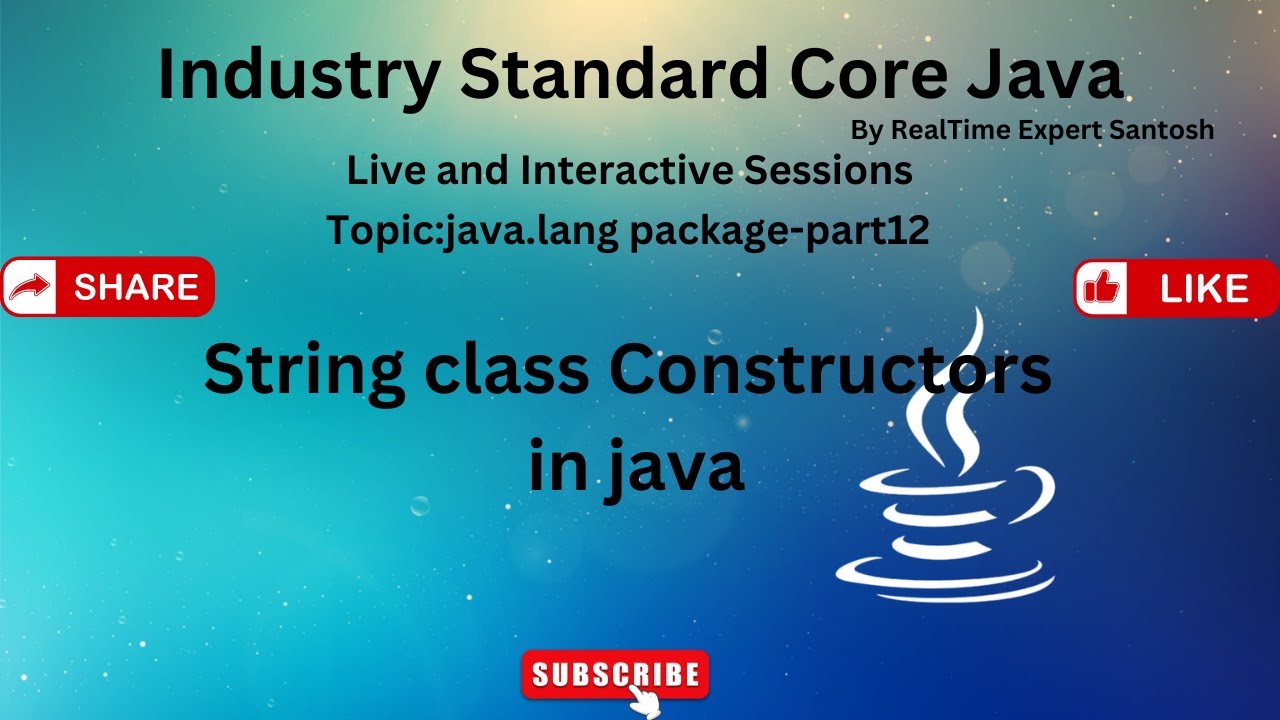 Industry Standard Core Java
By RealTime Expert Santosh
Live and Interactive Sessions
Topic:java.lang package-part12

SHARE

LIKE

String class Constructors in java

SUBSCRIBE